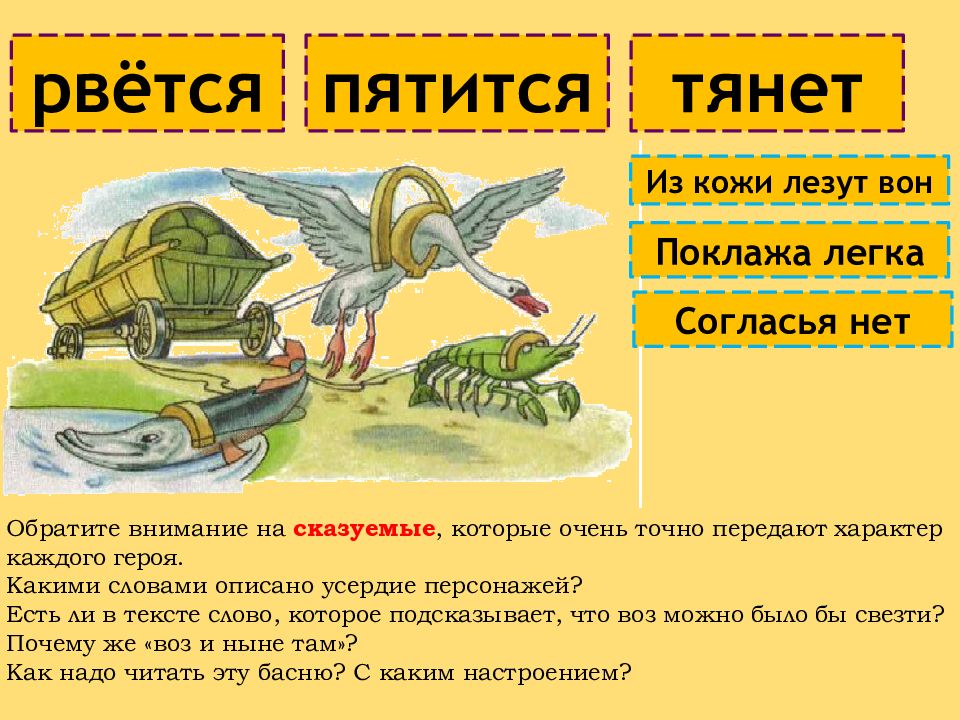 рвётся

пятится

тянет

Из кожи лезут вон

Поклажа легка

Согласья нет

Обратите внимание на сказуемые, которые очень точно передают характер каждого героя.
Какими словами описано усердие персонажей?
Есть ли в тексте слово, которое подсказывает, что воз можно было бы свезти?
Почему же «воз и ныне там»?
Как надо читать эту басню? С каким настроением?